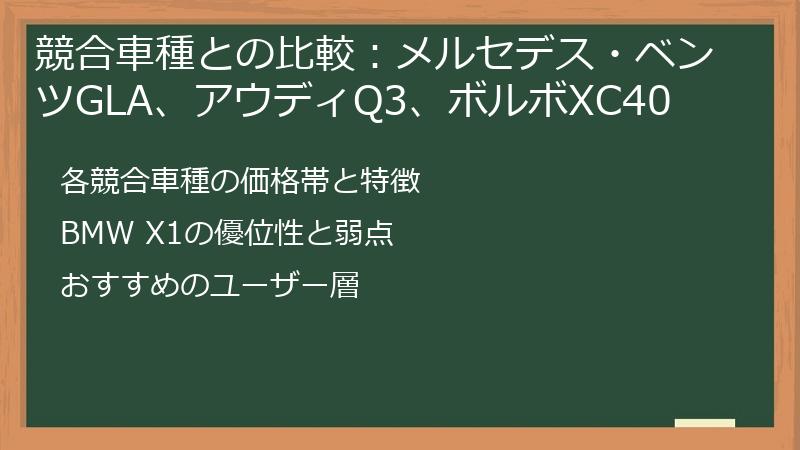 競合車種との比較：メルセデス・ベンツGLA、アウディQ3、ボルボXC40

各競合車種の価格帯と特徴

BMW X1の優位性と弱点

おすすめのユーザー層